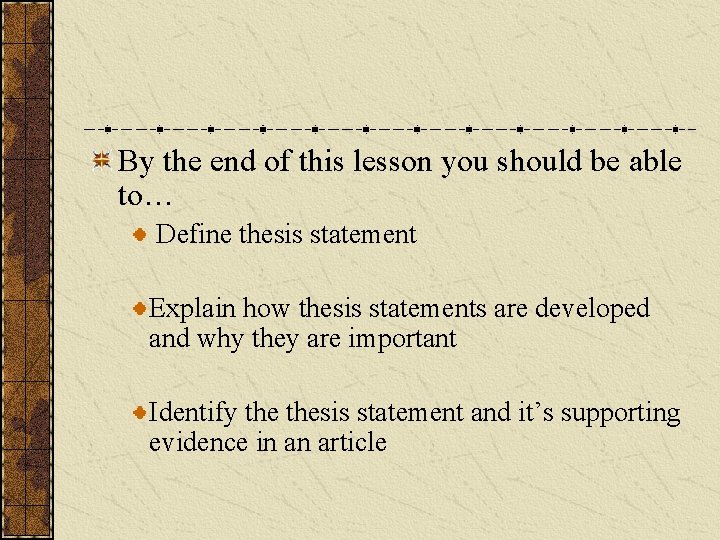 By the end of this lesson you should be able to…

Define thesis statement

Explain how thesis statements are developed and why they are important

Identify the thesis statement and it’s supporting evidence in an article